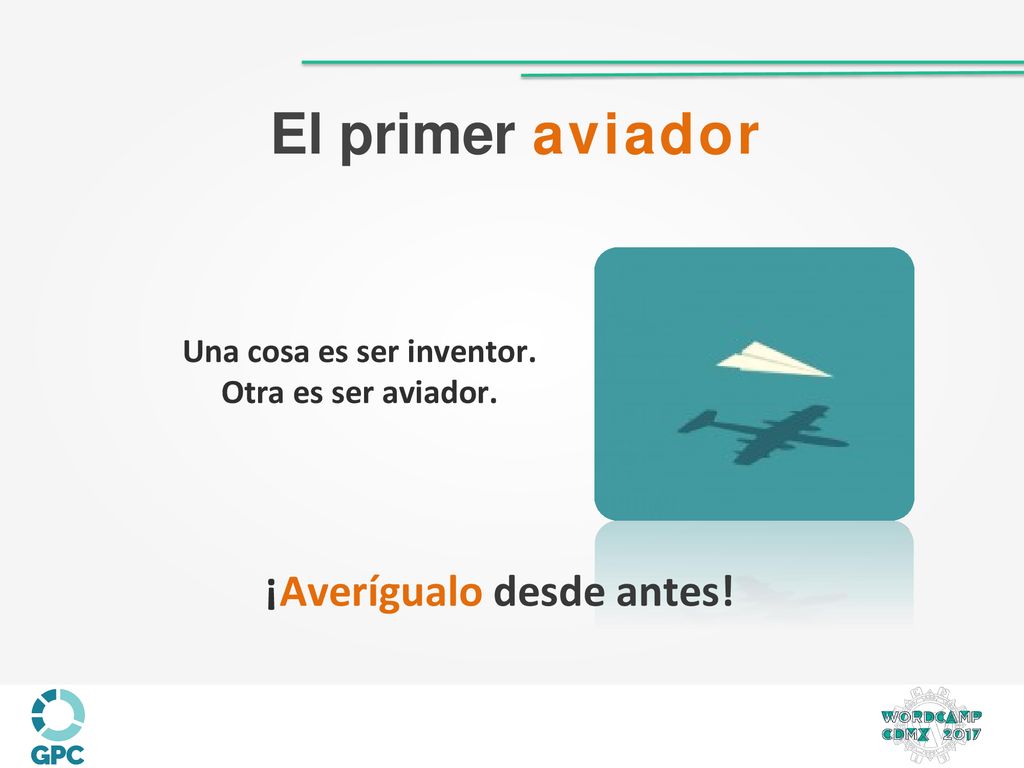 El primer aviador

Una cosa es ser inventor.
Otra es ser aviador.

¡Averígualo desde antes!

GPC

WORDCAMP CDMX 2017